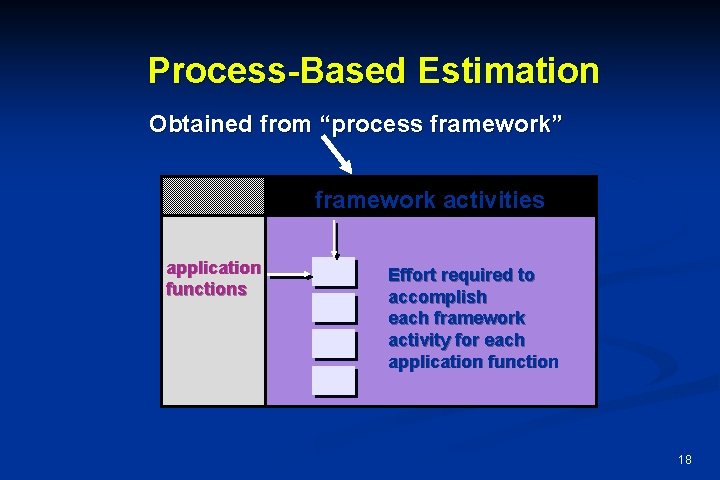 Process-Based Estimation

Obtained from “process framework”

framework activities

application functions

Effort required to accomplish each framework activity for each application function

18